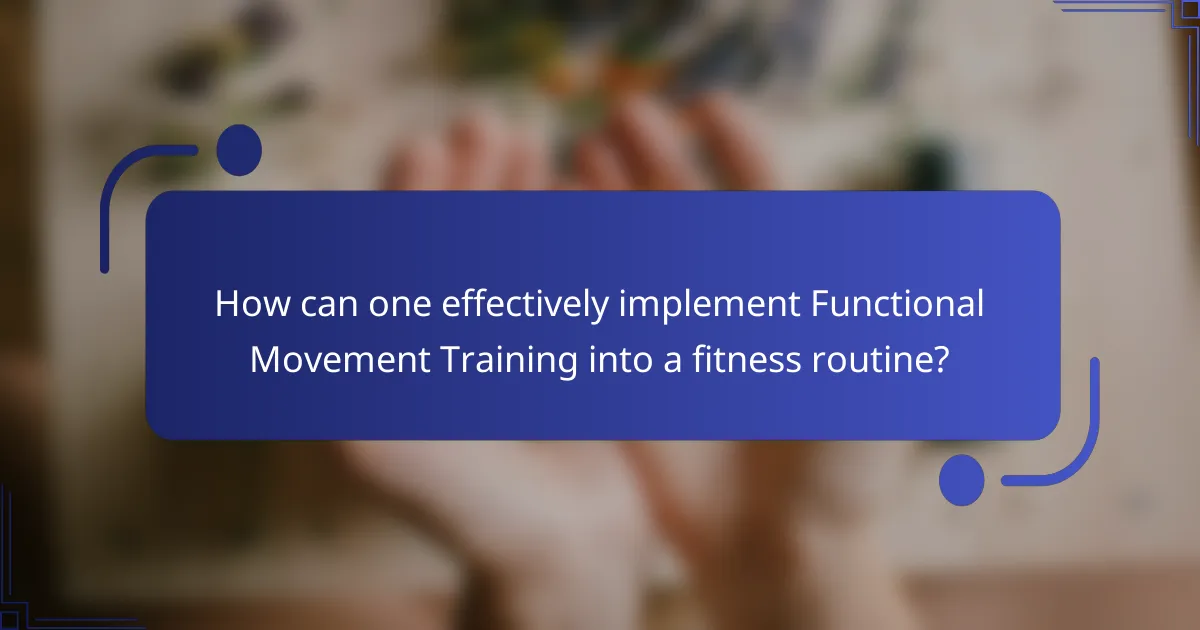 How can one effectively implement Functional Movement Training into a fitness routine?